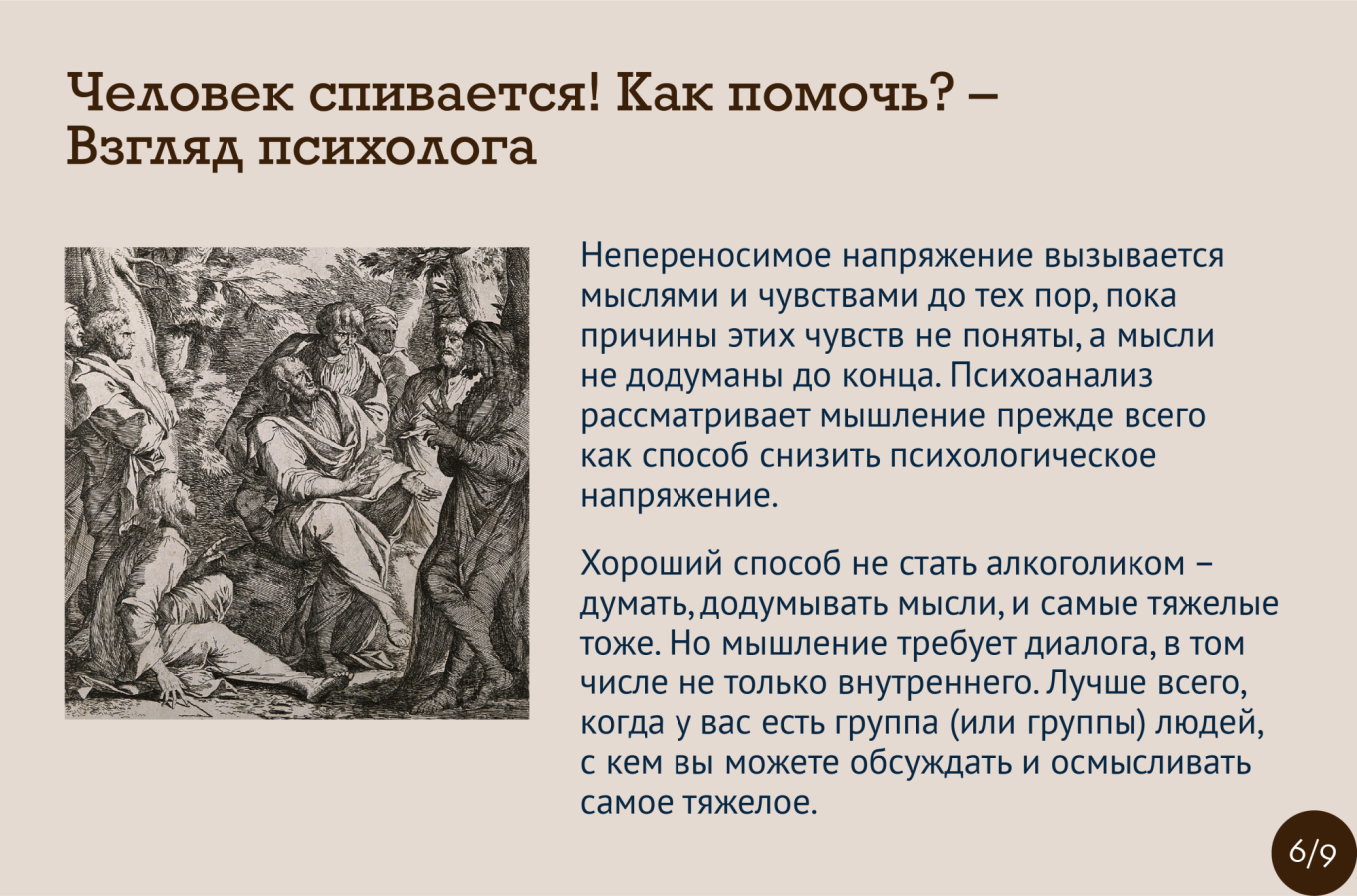 Человек спивается! Как помочь? – Взгляд психолога

Непереносимое напряжение вызывается мыслями и чувствами до тех пор, пока причины этих чувств не поняты, а мысли не додуманы до конца. Психоанализ рассматривает мышление прежде всего как способ снизить психологическое напряжение.

Хороший способ не стать алкоголиком – думать, додумывать мысли, и самые тяжелые тоже. Но мышление требует диалога, в том числе не только внутреннего. Лучше всего, когда у вас есть группа (или группы) людей, с кем вы можете обсуждать и осмысливать самое тяжелое.

6/9